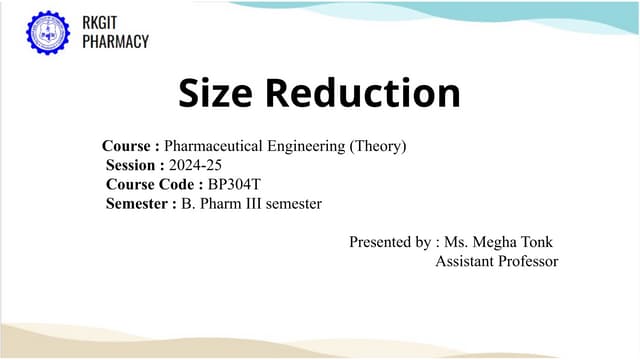 RKGIT
PHARMACY

Size Reduction

Course : Pharmaceutical Engineering (Theory)
Session : 2024-25
Course Code : BP304T
Semester : B. Pharm III semester

Presented by : Ms. Megha Tonk
Assistant Professor